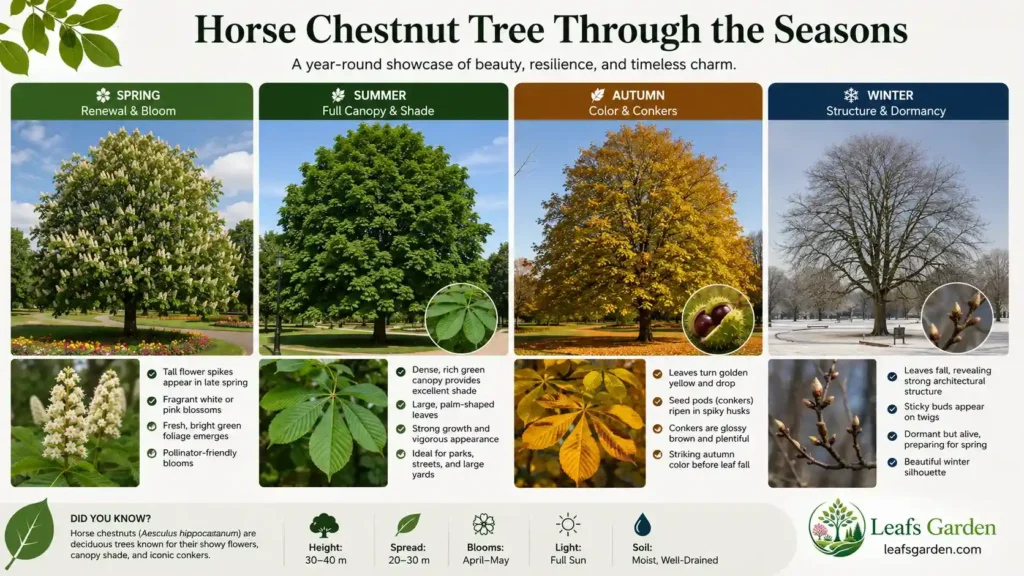 Horse Chestnut Tree Through the Seasons

A year-round showcase of beauty, resilience, and timeless charm.

SPRING
Renewal & Bloom

Tall flower spikes appear in late spring
Fragrant white or pink blossoms
Fresh, bright green foliage emerges
Pollinator-friendly blooms

SUMMER
Full Canopy & Shade

Dense, rich green canopy provides excellent shade
Large, palm-shaped leaves
Strong growth and vigorous appearance
Ideal for parks, streets, and large yards

AUTUMN
Color & Conkers

Leaves turn golden yellow and drop
Seed pods (conkers) ripen in spiky husks
Conkers are glossy brown and plentiful
Striking autumn color before leaf fall

WINTER
Structure & Dormancy

Leaves fall, revealing strong architectural structure
Sticky buds appear on twigs
Dormant but alive, preparing for spring
Beautiful winter silhouette

DID YOU KNOW?
Horse chestnuts (Aesculus hippocastanum) are deciduous trees known for their showy flowers, canopy shade, and iconic conkers.

Height:
30–40 m

Spread:
20–30 m

Blooms:
April–May

Light:
Full Sun

Soil:
Moist, Well-Drained

Leafs Garden
leafsgarden.com